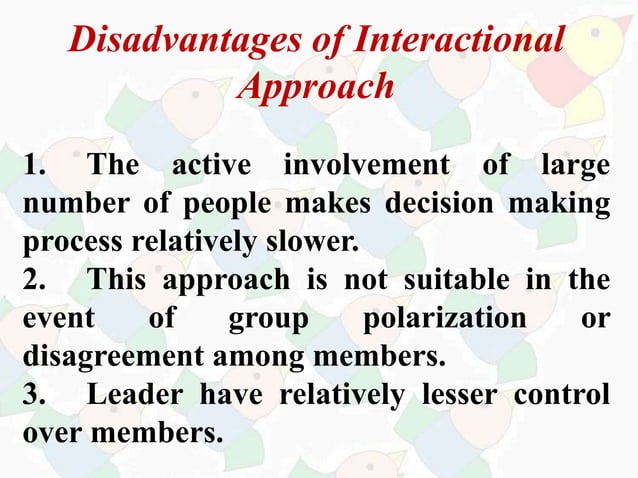 Disadvantages of Interactional Approach

1. The active involvement of large number of people makes decision making process relatively slower.
2. This approach is not suitable in the event of group polarization or disagreement among members.
3. Leader have relatively lesser control over members.